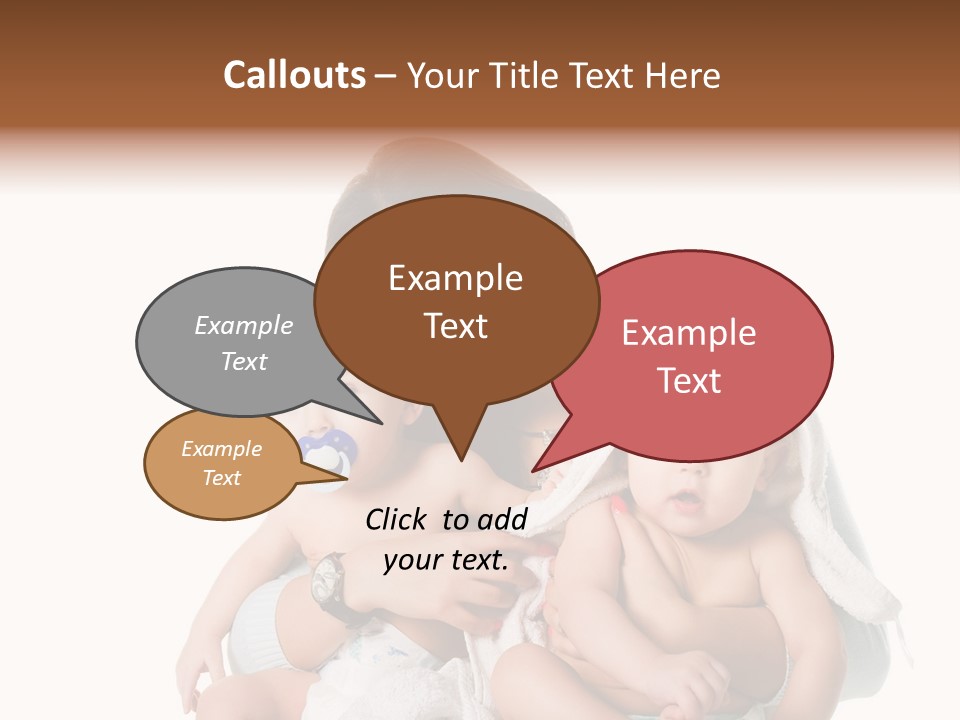 Callouts – Your Title Text Here

Example Text

Example Text

Example Text

Example Text

Click to add your text.